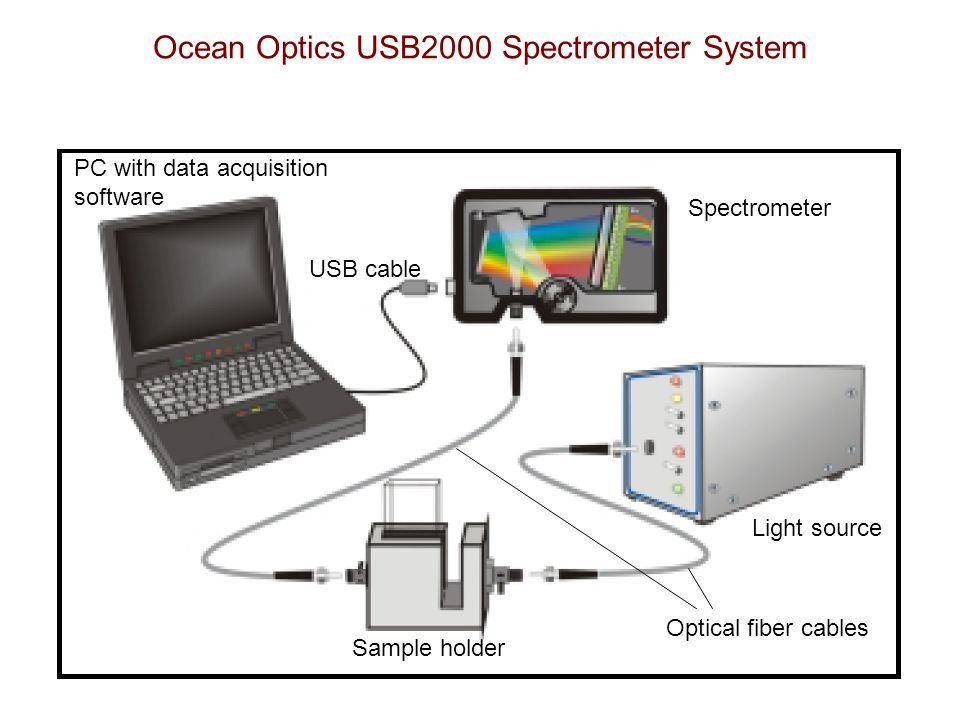 Ocean Optics USB2000 Spectrometer System

PC with data acquisition software

Spectrometer

USB cable

Light source

Optical fiber cables

Sample holder